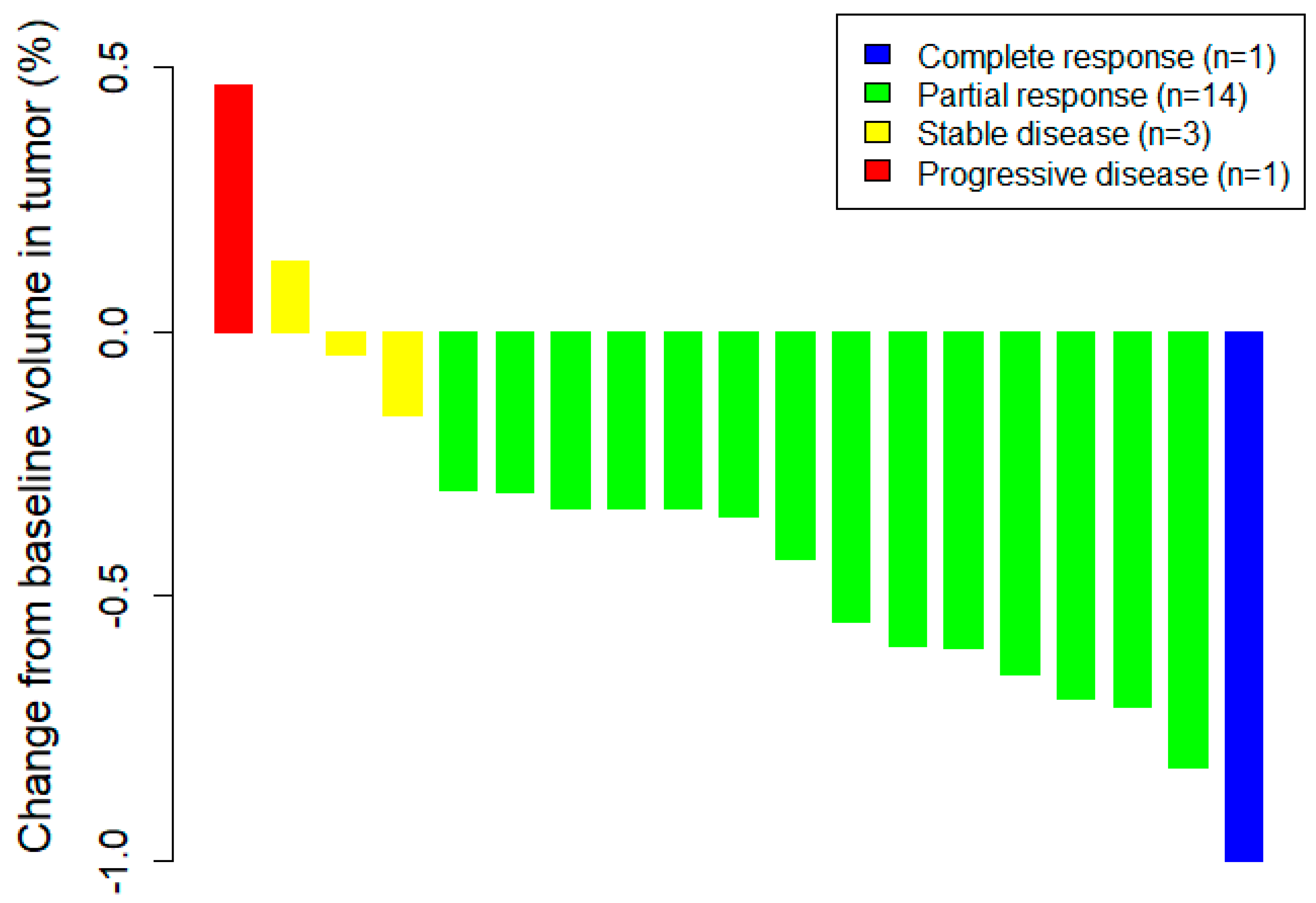 Change from baseline volume in tumor (%)

0.5
0.0
-0.5
-1.0

Complete response (n=1)
Partial response (n=14)
Stable disease (n=3)
Progressive disease (n=1)